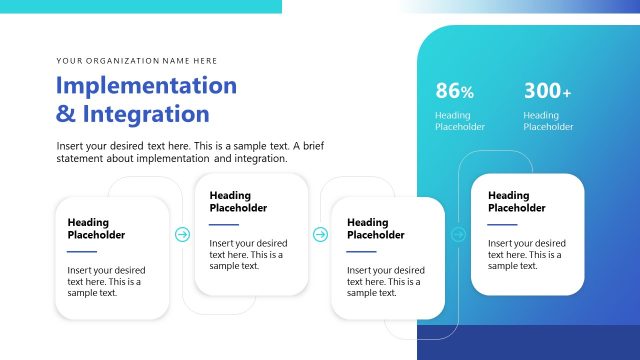 YOUR ORGANIZATION NAME HERE

Implementation & Integration

Insert your desired text here. This is a sample text. A brief statement about implementation and integration.

86%

Heading Placeholder

300+

Heading Placeholder

Heading Placeholder

Insert your desired text here. This is a sample text.

Heading Placeholder

Insert your desired text here. This is a sample text.

Heading Placeholder

Insert your desired text here. This is a sample text.

Heading Placeholder

Insert your desired text here. This is a sample text.